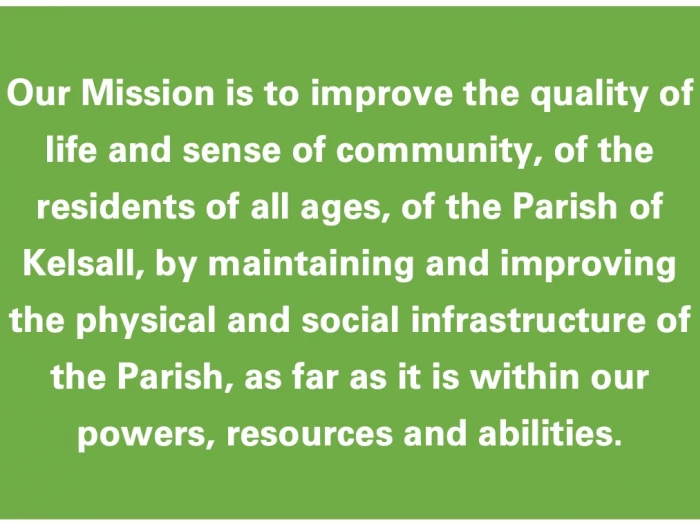 Our Mission is to improve the quality of life and sense of community, of the residents of all ages, of the Parish of Kelsall, by maintaining and improving the physical and social infrastructure of the Parish, as far as it is within our powers, resources and abilities.